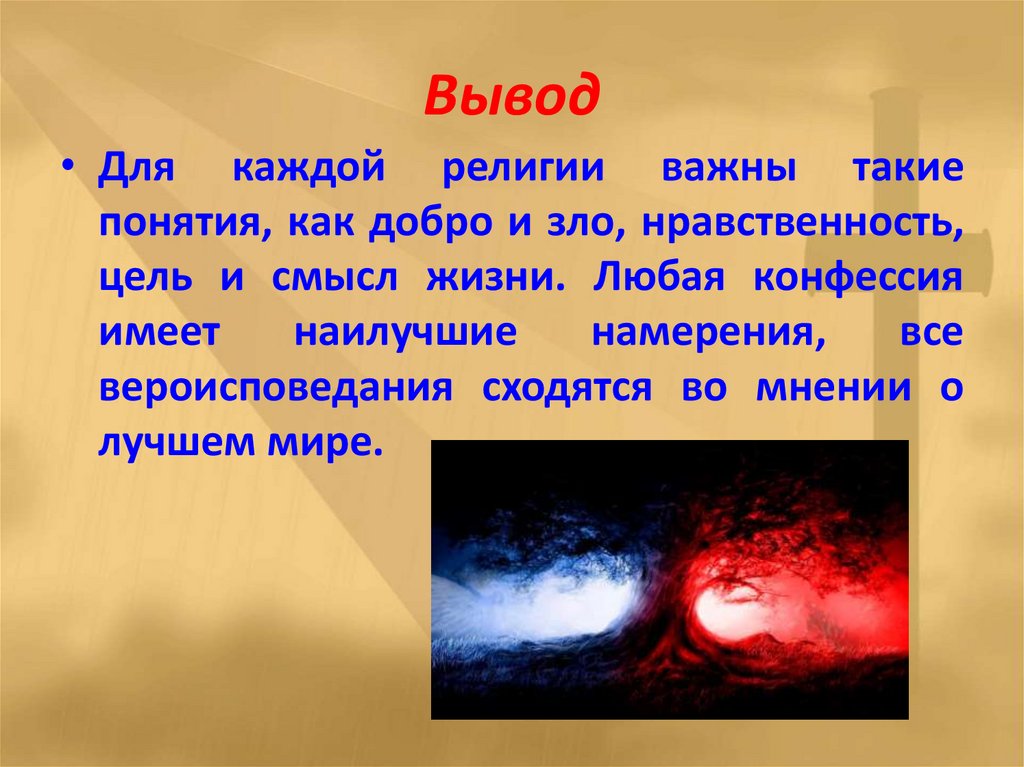 Вывод

• Для каждой религии важны такие понятия, как добро и зло, нравственность, цель и смысл жизни. Любая конфессия имеет наилучшие намерения, все вероисповедания сходятся во мнении о лучшем мире.